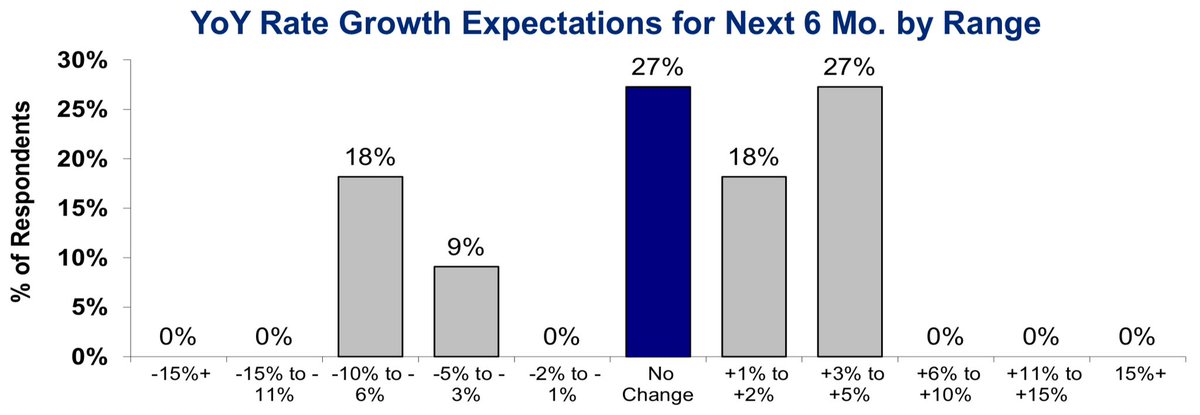 YoY Rate Growth Expectations for Next 6 Mo. by Range

% of Respondents

30%
25%
20%
15%
10%
5%
0%

0% 0% 18% 9% 0% 27% 18% 27% 0% 0% 0%

-15%+
-15% to -11%
-10% to -6%
-5% to -3%
-2% to -1%
No Change
+1% to +2%
+3% to +5%
+6% to +10%
+11% to +15%
15%+